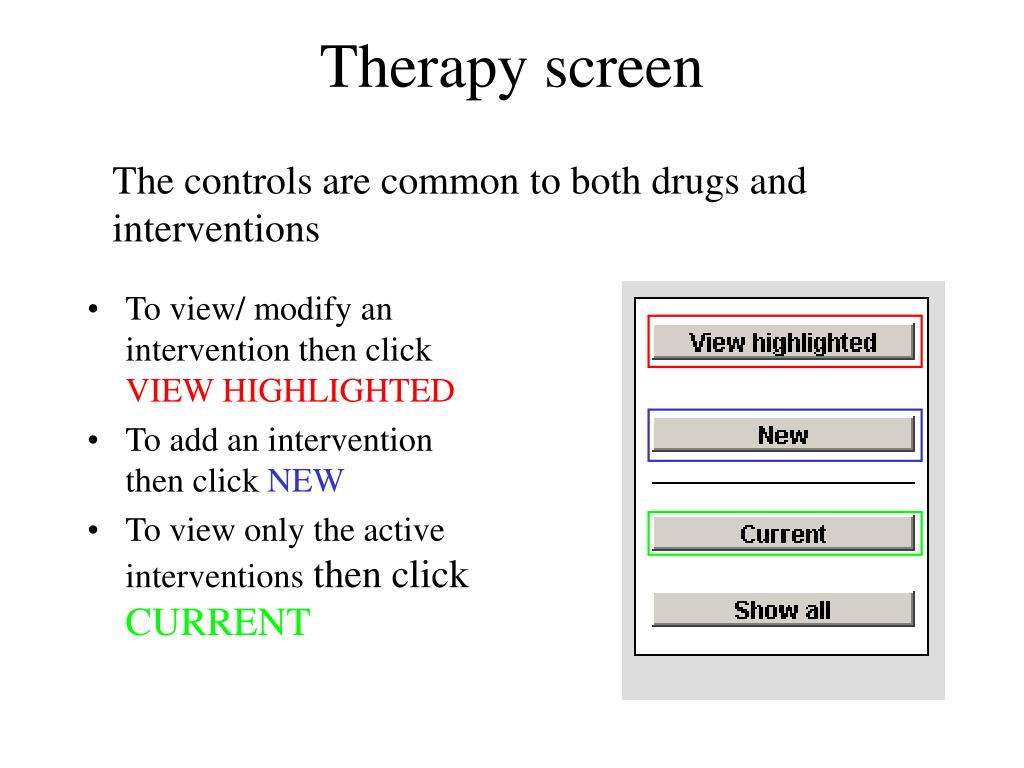 Therapy screen

The controls are common to both drugs and interventions

• To view/ modify an intervention then click VIEW HIGHLIGHTED
• To add an intervention then click NEW
• To view only the active interventions then click CURRENT

View highlighted

New

Current

Show all